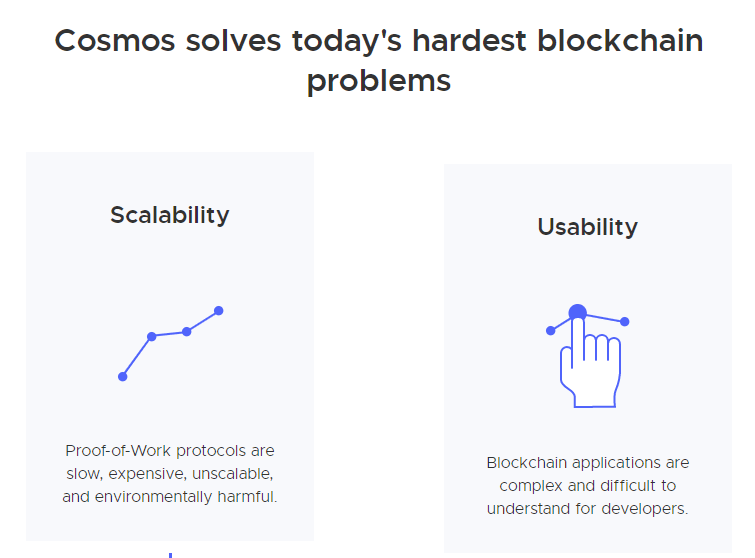 Cosmos solves today's hardest blockchain problems

Scalability

Proof-of-Work protocols are slow, expensive, unscalable, and environmentally harmful.

Usability

Blockchain applications are complex and difficult to understand for developers.